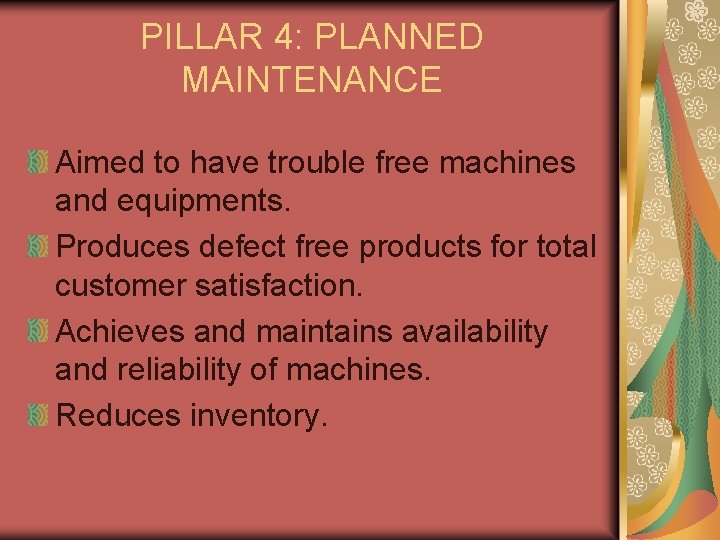 PILLAR 4: PLANNED MAINTENANCE

Aimed to have trouble free machines and equipments.

Produces defect free products for total customer satisfaction.

Achieves and maintains availability and reliability of machines.

Reduces inventory.